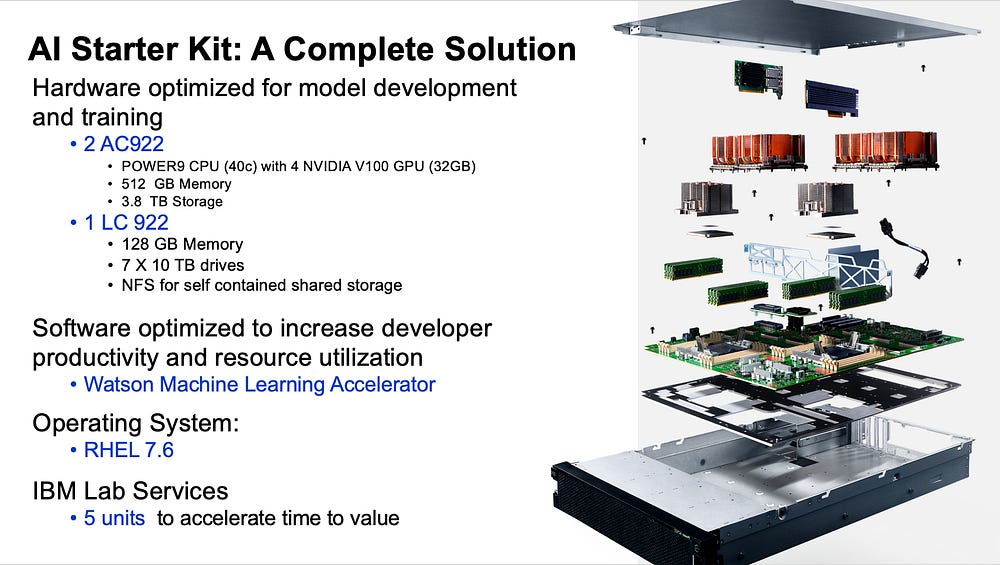 AI Starter Kit: A Complete Solution

Hardware optimized for model development and training

• 2 AC922
  • POWER9 CPU (40c) with 4 NVIDIA V100 GPU (32GB)
  • 512 GB Memory
  • 3.8 TB Storage
• 1 LC 922
  • 128 GB Memory
  • 7 X 10 TB drives
  • NFS for self contained shared storage

Software optimized to increase developer productivity and resource utilization

• Watson Machine Learning Accelerator

Operating System:

• RHEL 7.6

IBM Lab Services

• 5 units to accelerate time to value